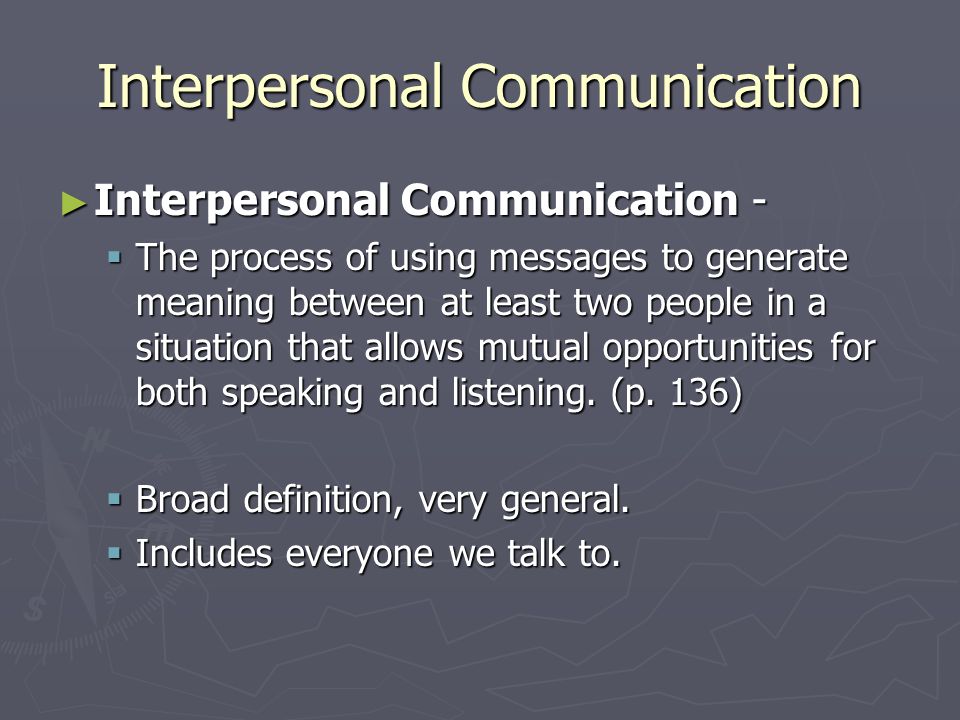 Interpersonal Communication

Interpersonal Communication -

The process of using messages to generate meaning between at least two people in a situation that allows mutual opportunities for both speaking and listening. (p. 136)

Broad definition, very general.

Includes everyone we talk to.